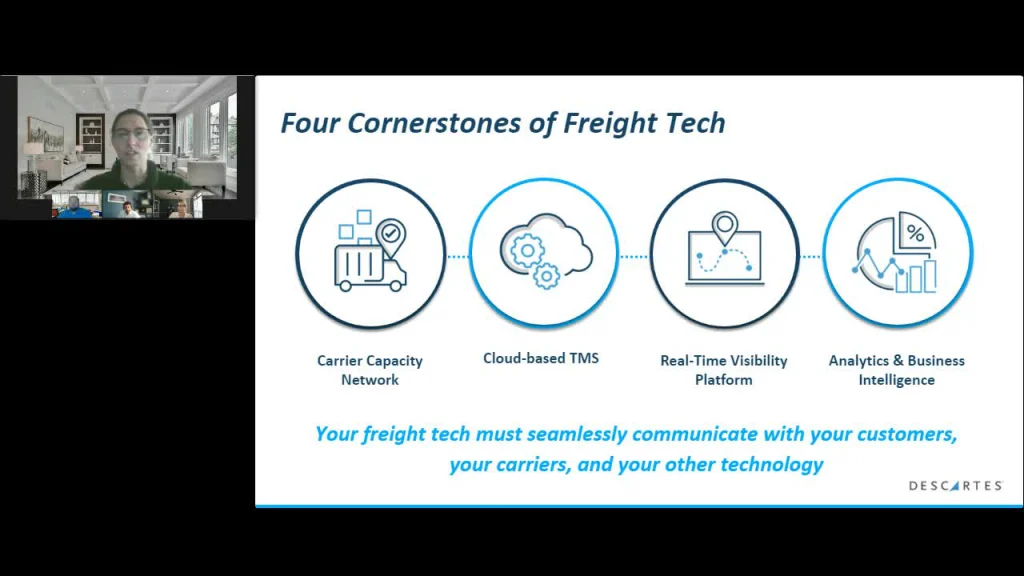 Four Cornerstones of Freight Tech

%

Carrier Capacity Network

Cloud-based TMS

Real-Time Visibility Platform

Analytics & Business Intelligence

Your freight tech must seamlessly communicate with your customers, your carriers, and your other technology

DESCARTES